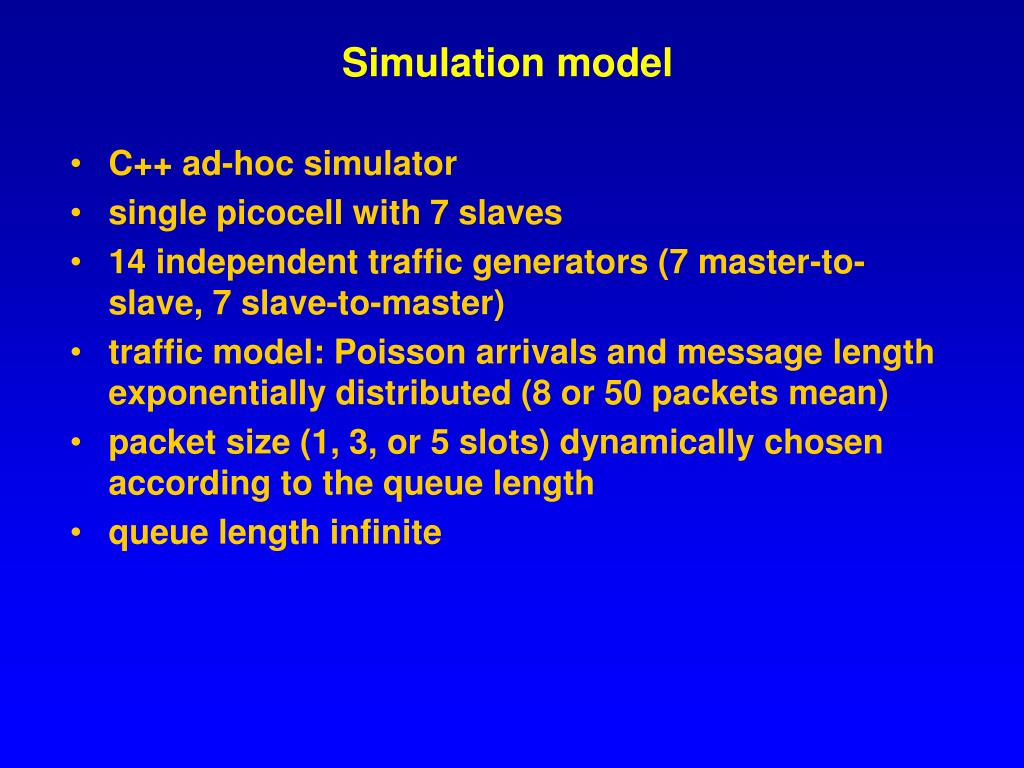 Simulation model

• C++ ad-hoc simulator
• single picocell with 7 slaves
• 14 independent traffic generators (7 master-to-slave, 7 slave-to-master)
• traffic model: Poisson arrivals and message length exponentially distributed (8 or 50 packets mean)
• packet size (1, 3, or 5 slots) dynamically chosen according to the queue length
• queue length infinite